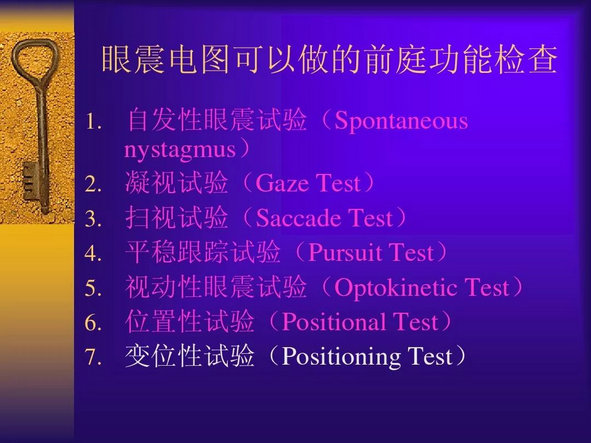 眼震电图可以做的前庭功能检查

1. 自发性眼震试验（Spontaneous nystagmus）
2. 凝视试验（Gaze Test）
3. 扫视试验（Saccade Test）
4. 平稳跟踪试验（Pursuit Test）
5. 视动性眼震试验（Optokinetic Test）
6. 位置性试验（Positional Test）
7. 变位性试验（Positioning Test）